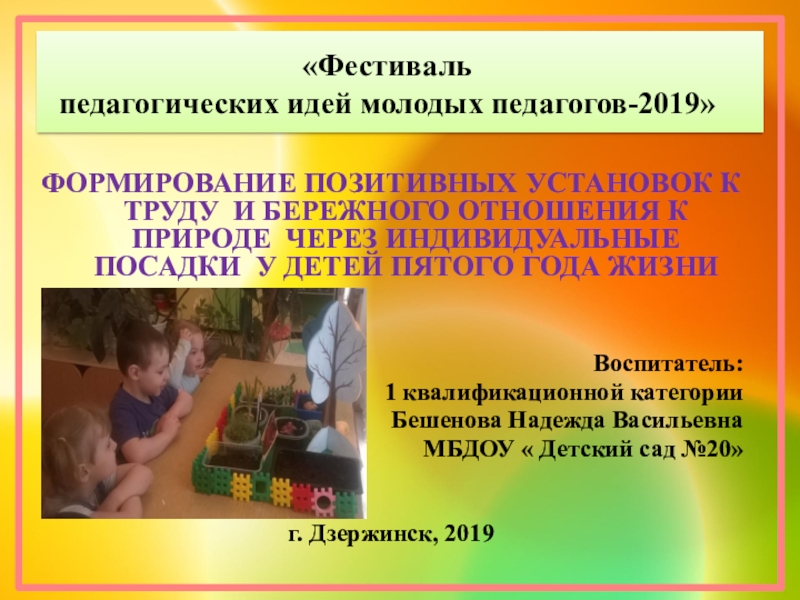 «Фестиваль
педагогических идей молодых педагогов-2019»

ФОРМИРОВАНИЕ ПОЗИТИВНЫХ УСТАНОВОК К ТРУДУ И БЕРЕЖНОГО ОТНОШЕНИЯ К ПРИРОДЕ ЧЕРЕЗ ИНДИВИДУАЛЬНЫЕ ПОСАДКИ У ДЕТЕЙ ПЯТОГО ГОДА ЖИЗНИ

Воспитатель:
1 квалификационной категории
Бешенова Надежда Васильевна
МБДОУ « Детский сад №20»

г. Дзержинск, 2019